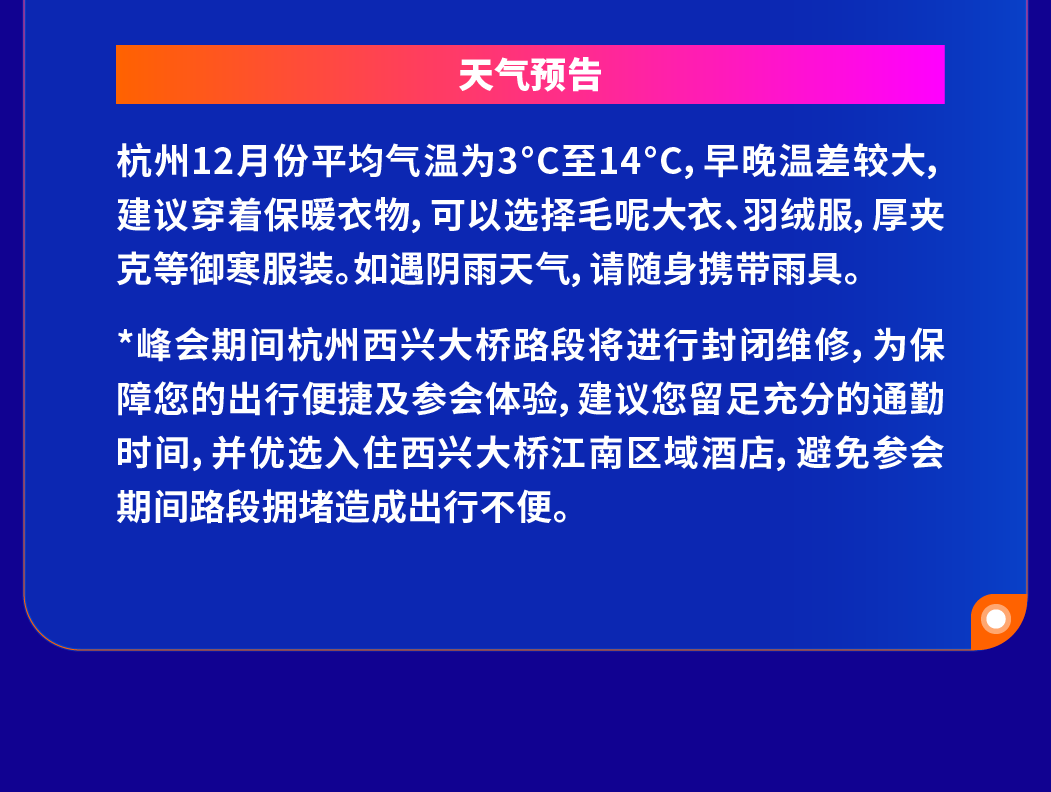 天气预告

杭州12月份平均气温为3°C至14°C, 早晚温差较大, 建议穿着保暖衣物, 可以选择毛呢大衣、羽绒服, 厚夹克等御寒服装。如遇阴雨天气, 请随身携带雨具。

*峰会期间杭州西兴大桥路段将进行封闭维修, 为保障您的出行便捷及参会体验, 建议您留足充分的通勤时间, 并优选入住西兴大桥江南区域酒店, 避免参会期间路段拥堵造成出行不便。